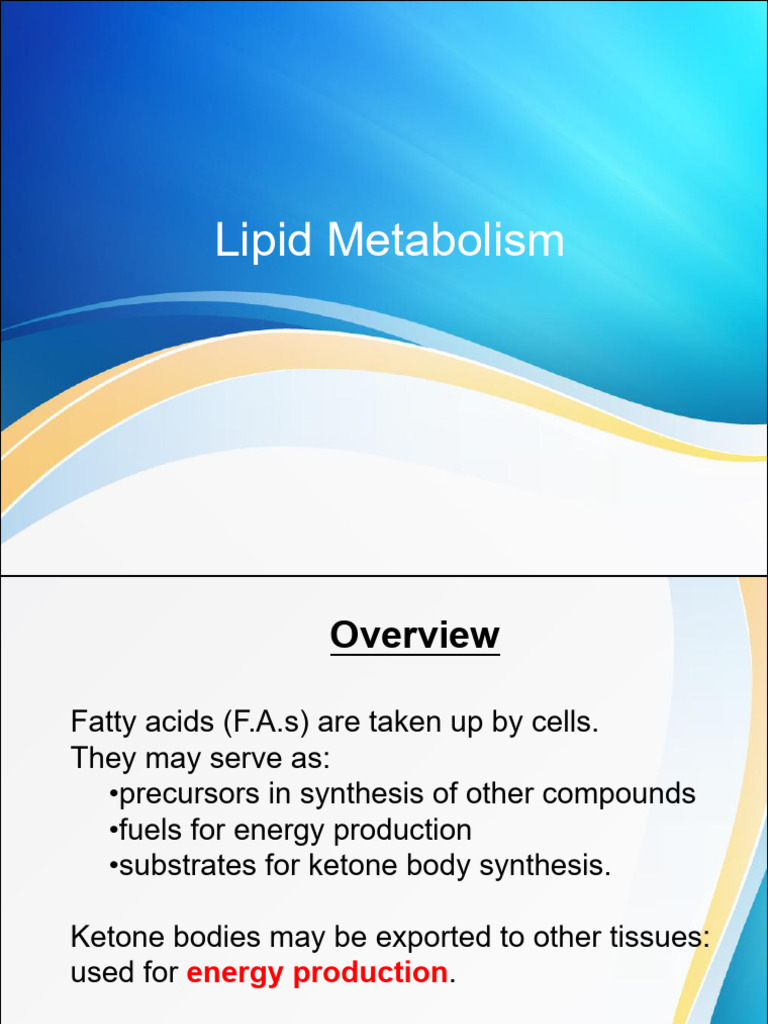 Lipid Metabolism

Overview

Fatty acids (F.A.s) are taken up by cells.
They may serve as:
•precursors in synthesis of other compounds
•fuels for energy production
•substrates for ketone body synthesis.

Ketone bodies may be exported to other tissues: used for energy production.